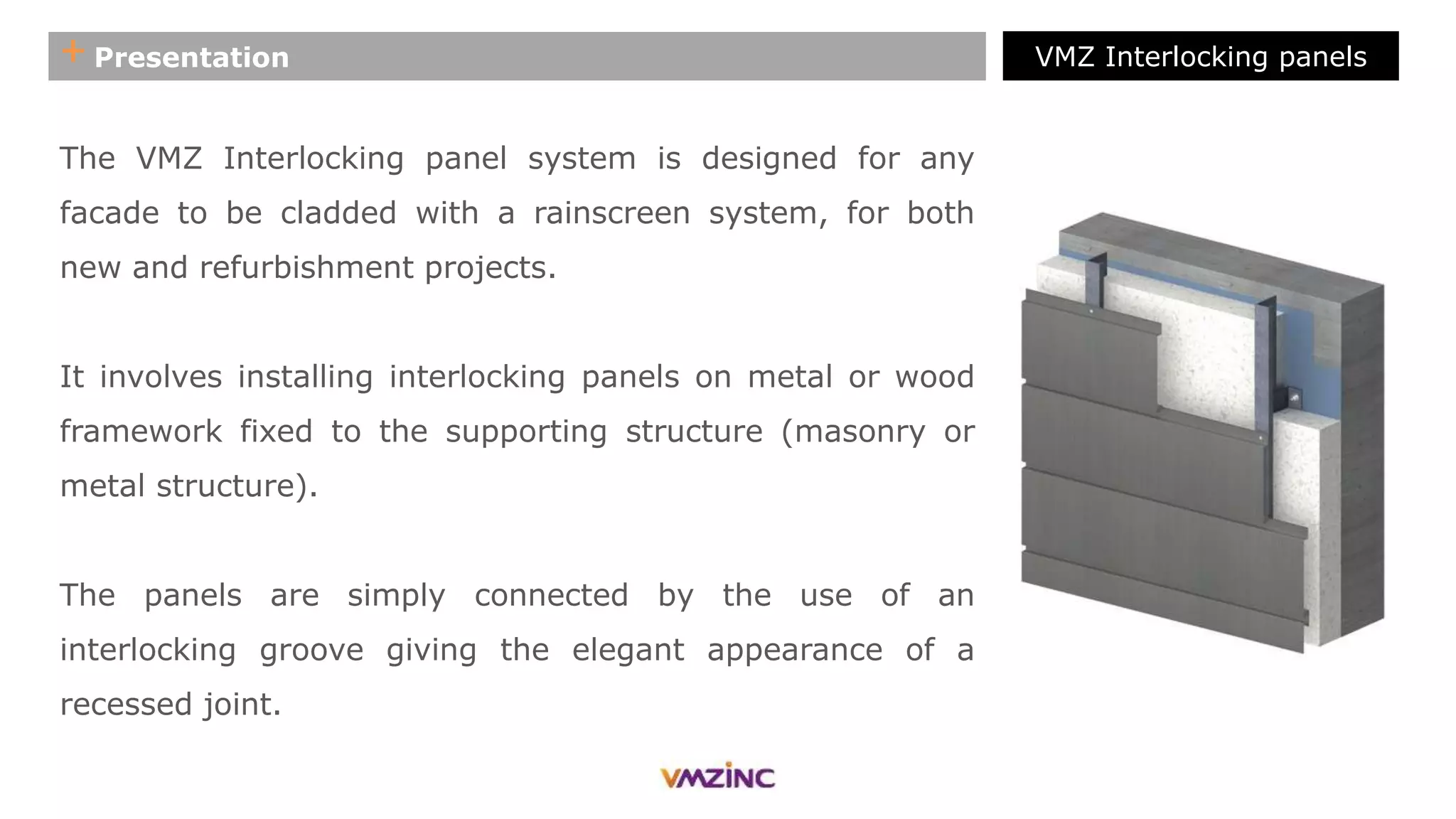 + Presentation

VMZ Interlocking panels

The VMZ Interlocking panel system is designed for any facade to be cladded with a rainscreen system, for both new and refurbishment projects.

It involves installing interlocking panels on metal or wood framework fixed to the supporting structure (masonry or metal structure).

The panels are simply connected by the use of an interlocking groove giving the elegant appearance of a recessed joint.

VMZINC